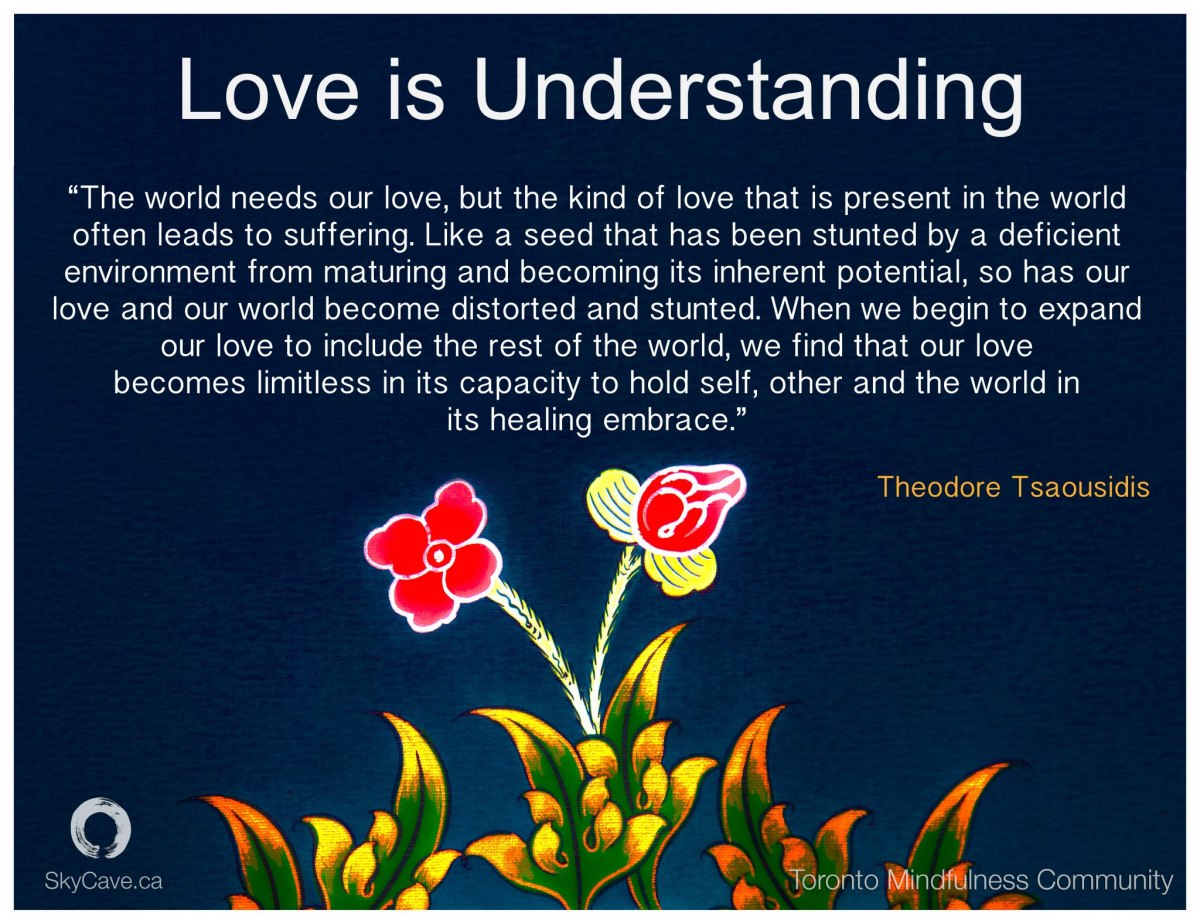 Love is Understanding

“The world needs our love, but the kind of love that is present in the world often leads to suffering. Like a seed that has been stunted by a deficient environment from maturing and becoming its inherent potential, so has our love and our world become distorted and stunted. When we begin to expand our love to include the rest of the world, we find that our love becomes limitless in its capacity to hold self, other and the world in its healing embrace.”

Theodore Tsaousidis

SkyCave.ca

Toronto Mindfulness Community